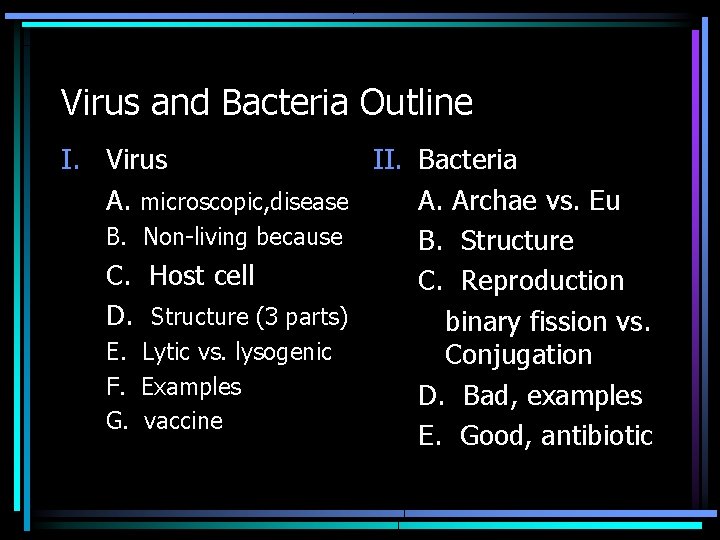 Virus and Bacteria Outline

I. Virus
A. microscopic,disease
B. Non-living because
C. Host cell
D. Structure (3 parts)
E. Lytic vs. lysogenic
F. Examples
G. vaccine

II. Bacteria
A. Archae vs. Eu
B. Structure
C. Reproduction
binary fission vs. Conjugation
D. Bad, examples
E. Good, antibiotic